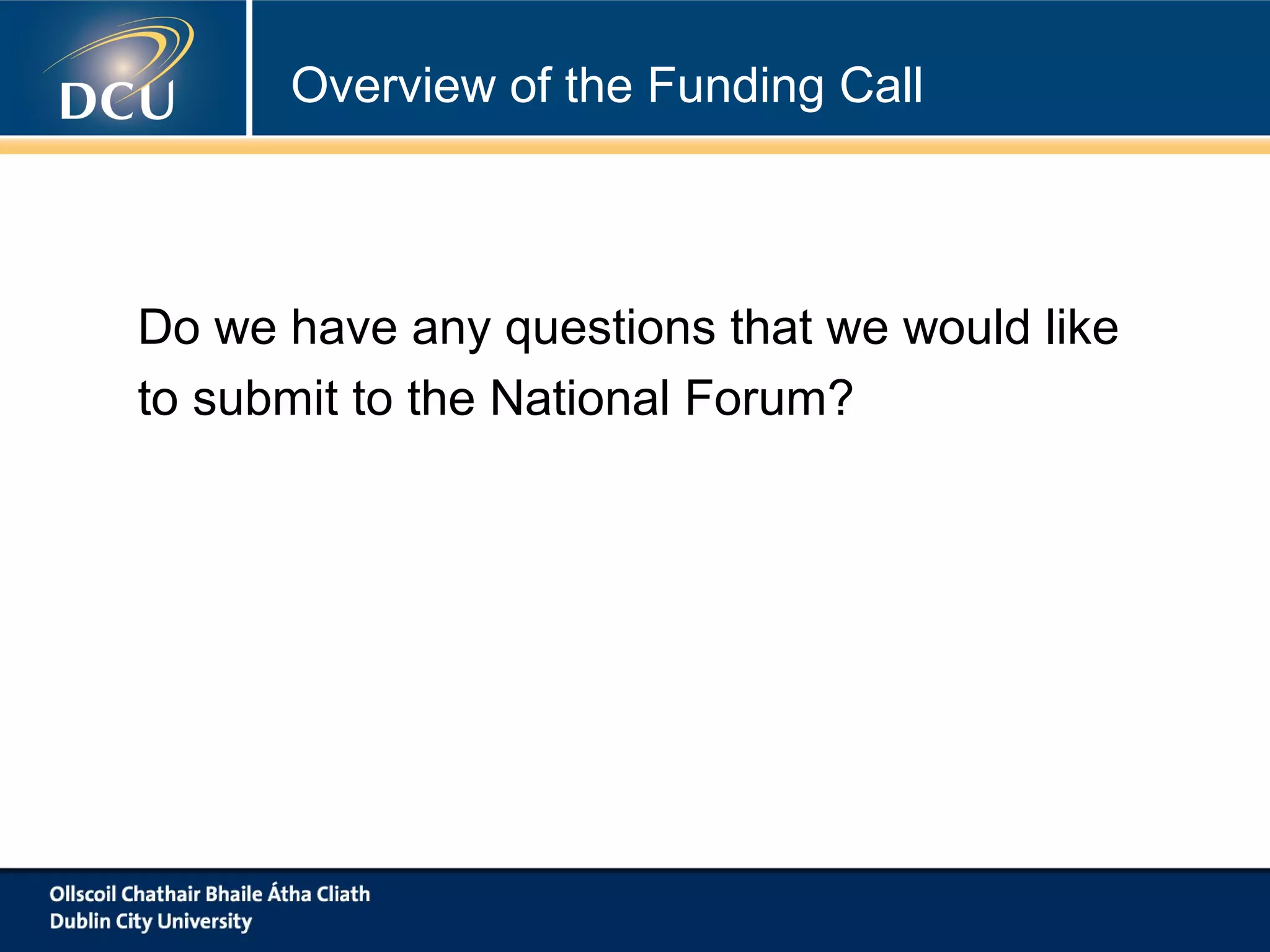 DCU

Overview of the Funding Call

Do we have any questions that we would like to submit to the National Forum?

Ollscoil Chathair Bhaile Átha Cliath
Dublin City University